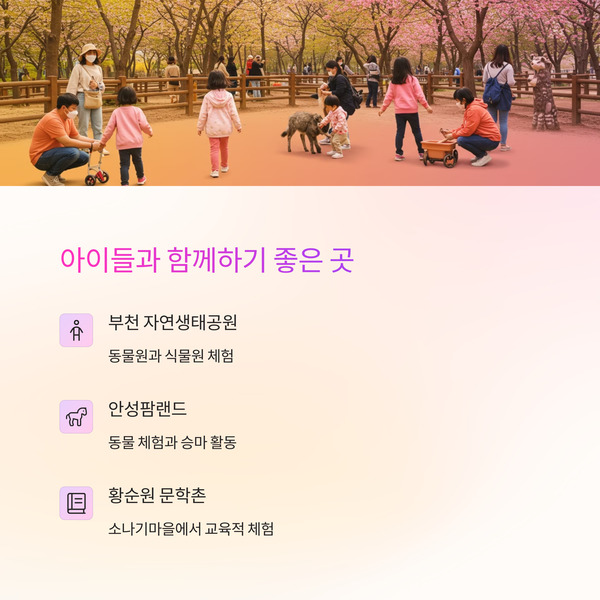 아이들과 함께하기 좋은 곳

부천 자연생태공원

동물원과 식물원 체험

안성팜랜드

동물 체험과 승마 활동

황순원 문학촌

소나기마을에서 교육적 체험